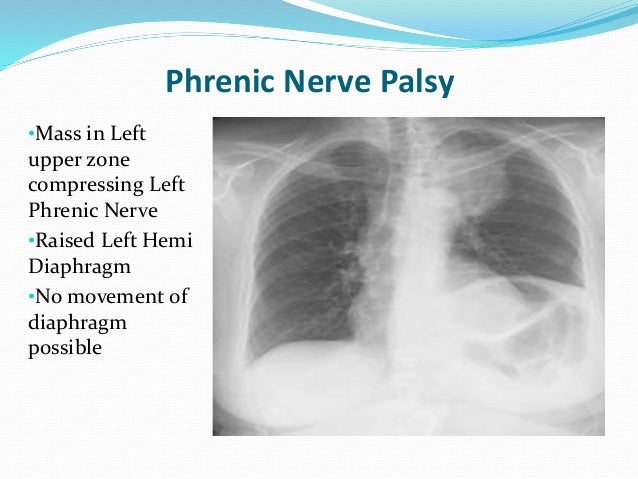 Phrenic Nerve Palsy

•Mass in Left upper zone compressing Left Phrenic Nerve
•Raised Left Hemi Diaphragm
•No movement of diaphragm possible